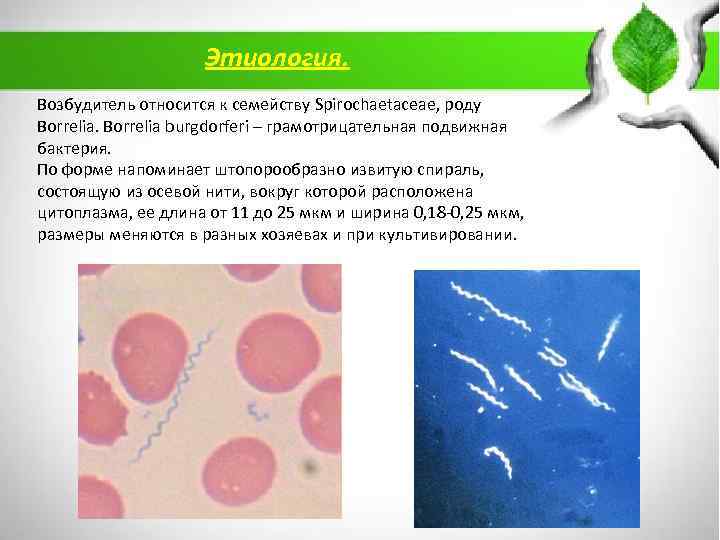 Этиология.

Возбудитель относится к семейству Spirochaetaceae, роду Borrelia. Borrelia burgdorferi – грамотрицательная подвижная бактерия.
По форме напоминает штопорообразно извитую спираль, состоящую из осевой нити, вокруг которой расположена цитоплазма, ее длина от 11 до 25 мкм и ширина 0,18-0,25 мкм, размеры меняются в разных хозяевах и при культивировании.